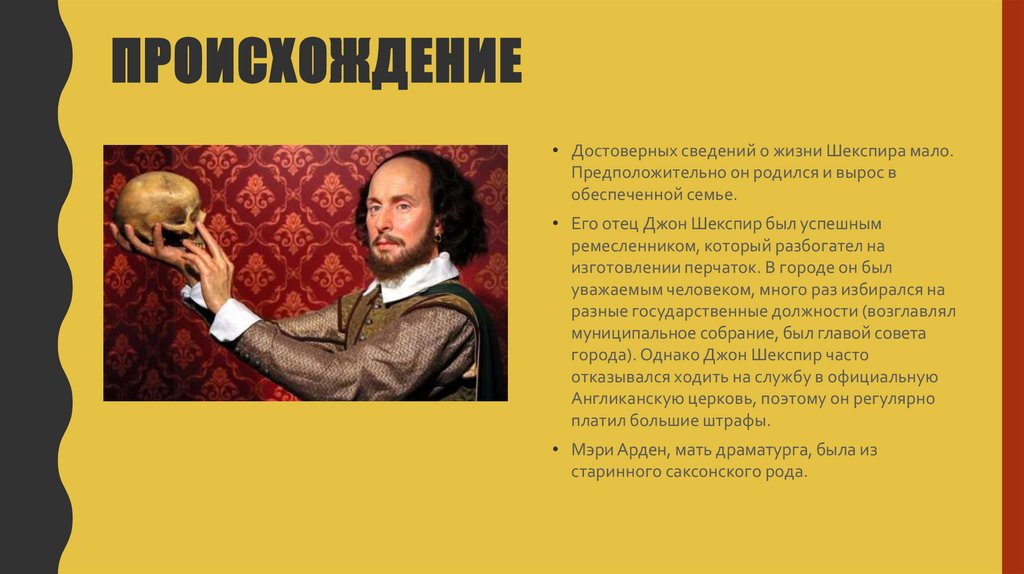 ПРОИСХОЖДЕНИЕ

• Достоверных сведений о жизни Шекспира мало. Предположительно он родился и вырос в обеспеченной семье.

• Его отец Джон Шекспир был успешным ремесленником, который разбогател на изготовлении перчаток. В городе он был уважаемым человеком, много раз избирался на разные государственные должности (возглавлял муниципальное собрание, был главой совета города). Однако Джон Шекспир часто отказывался ходить на службу в официальную Англиканскую церковь, поэтому он регулярно платил большие штрафы.

• Мэри Арден, мать драматурга, была из старинного саксонского рода.